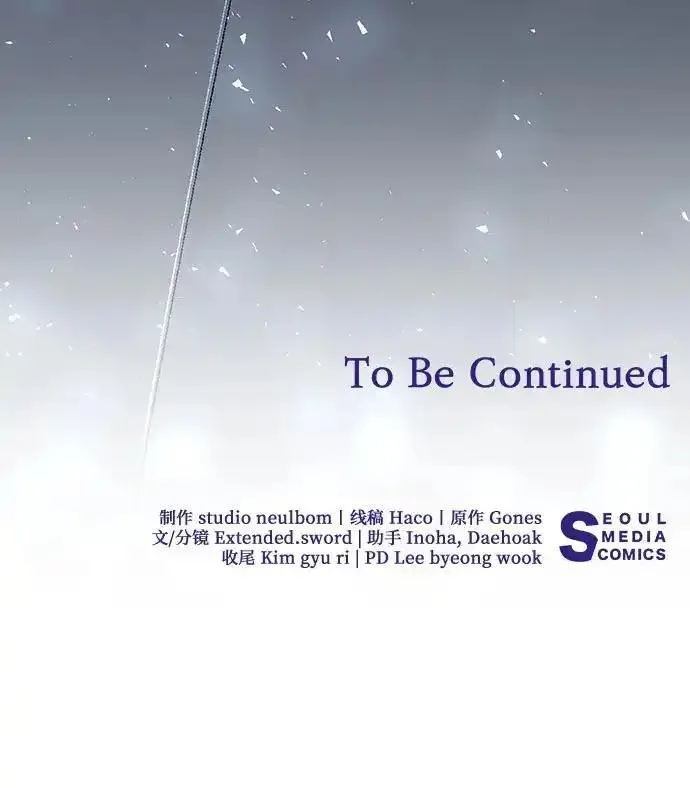 To Be Continued

制作 studio neulbom | 线稿 Haco | 原作 Gones
文/分镜 Extended.sword | 助手 Inoha, Daehoak
收尾 Kim gyu ri | PD Lee byeong wook

SEOUL
MEDIA
COMICS